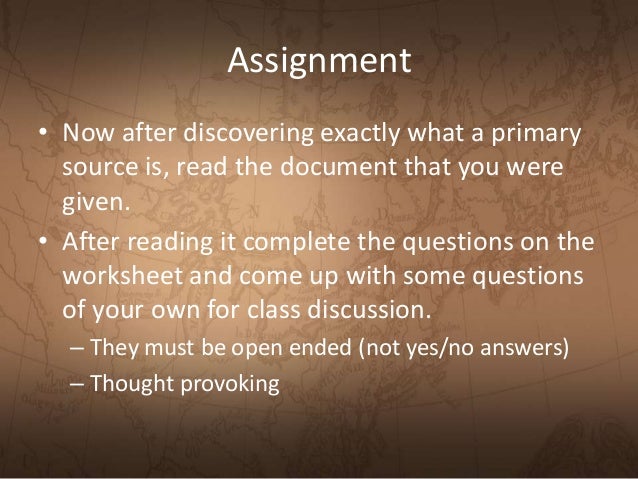 Assignment

• Now after discovering exactly what a primary source is, read the document that you were given.
• After reading it complete the questions on the worksheet and come up with some questions of your own for class discussion.
– They must be open ended (not yes/no answers)
– Thought provoking